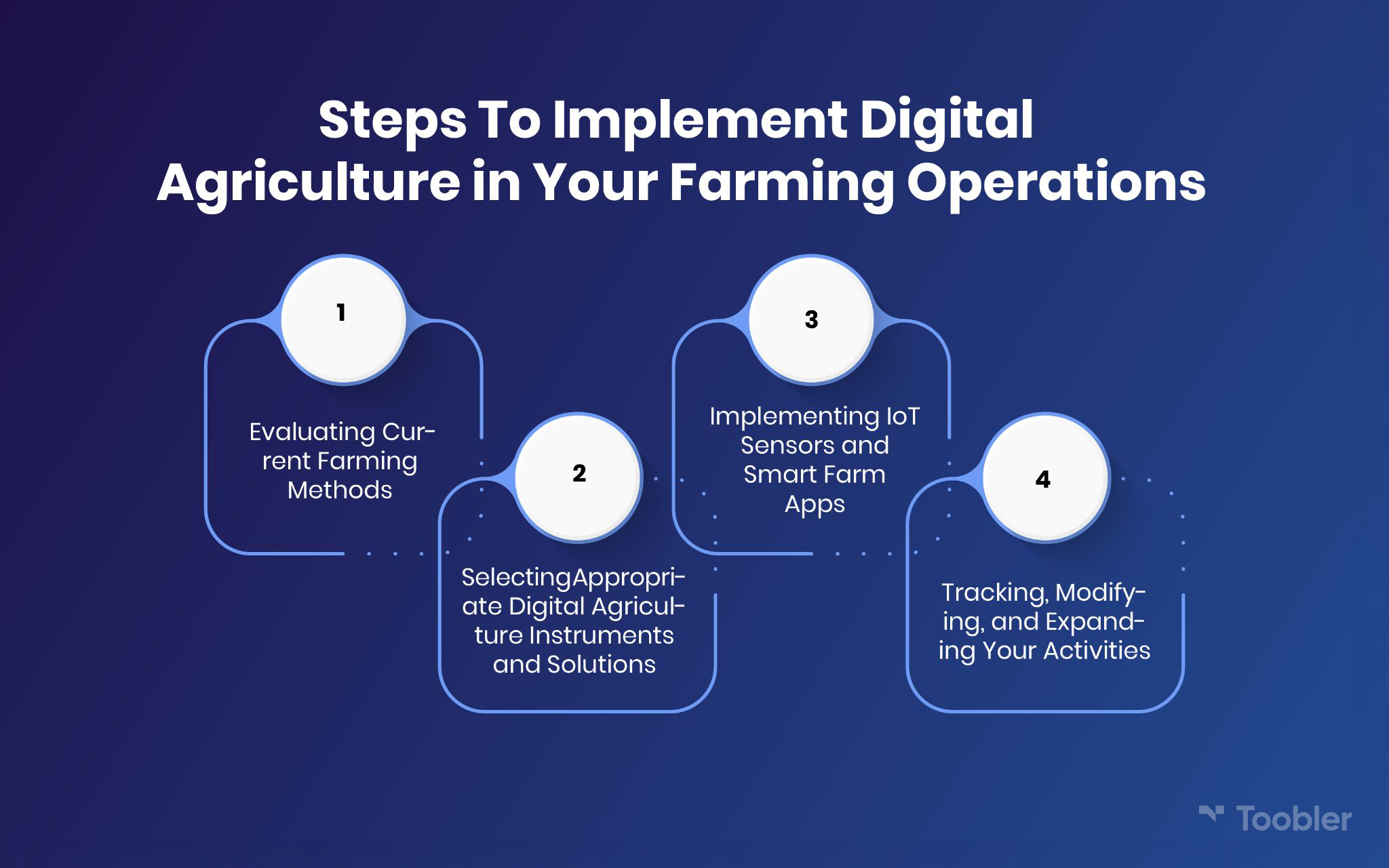 Steps To Implement Digital Agriculture in Your Farming Operations

1

Evaluating Current Farming Methods

2

SelectingAppropriate Digital Agriculture Instruments and Solutions

3

Implementing IoT Sensors and Smart Farm Apps

4

Tracking, Modifying, and Expanding Your Activities

Toobler